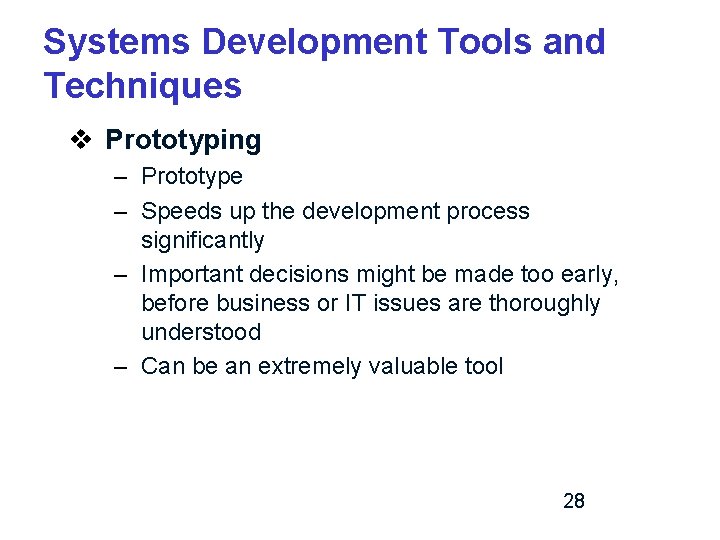 Systems Development Tools and Techniques

❖ Prototyping

– Prototype

– Speeds up the development process significantly

– Important decisions might be made too early, before business or IT issues are thoroughly understood

– Can be an extremely valuable tool

28